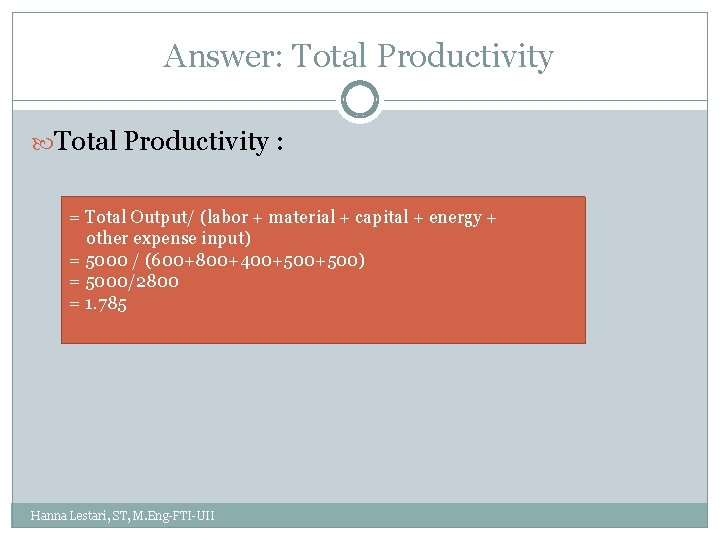 Answer: Total Productivity

Total Productivity :

= Total Output/ (labor + material + capital + energy + other expense input)
= 5000 / (600+800+400+500+500)
= 5000/2800
= 1.785

Hanna Lestari, ST, M.Eng-FTI-UII